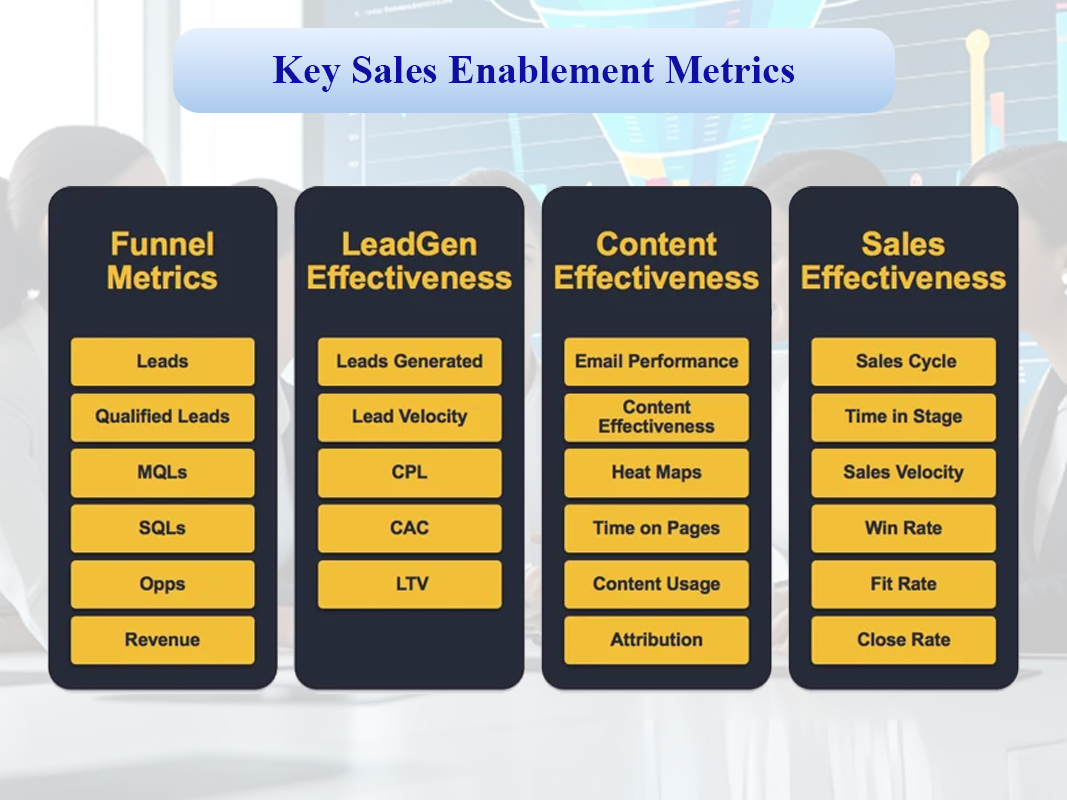 Key Sales Enablement Metrics

Funnel Metrics

Leads

Qualified Leads

MQLs

SQLs

Opps

Revenue

LeadGen Effectiveness

Leads Generated

Lead Velocity

CPL

CAC

LTV

Content Effectiveness

Email Performance

Content Effectiveness

Heat Maps

Time on Pages

Content Usage

Attribution

Sales Effectiveness

Sales Cycle

Time in Stage

Sales Velocity

Win Rate

Fit Rate

Close Rate